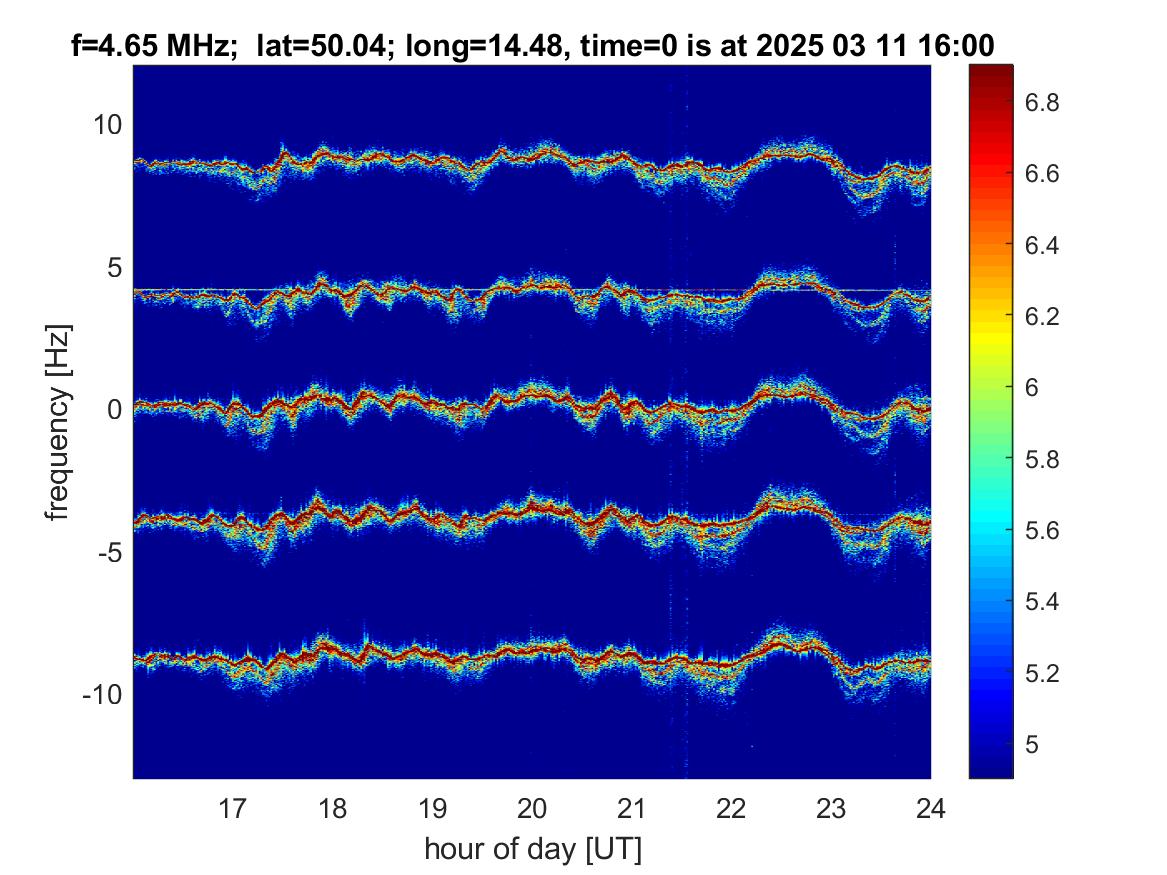 f=4.65 MHz; lat=50.04; long=14.48, time=0 is at 2025 03 11 16:00

frequency [Hz]

10
5
0
-5
-10

17 18 19 20 21 22 23 24

hour of day [UT]

6.8
6.6
6.4
6.2
6
5.8
5.6
5.4
5.2
5